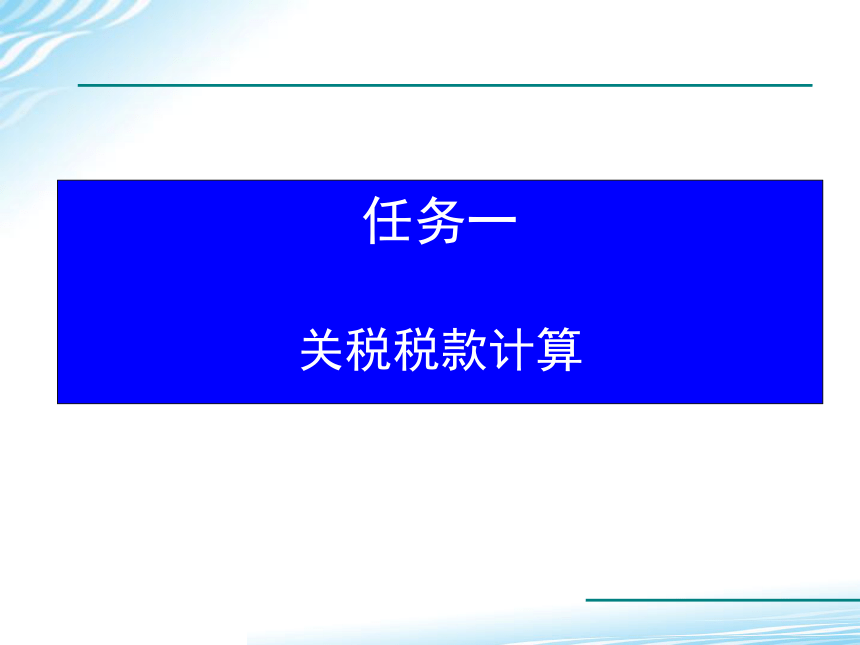 任务一

关税税款计算